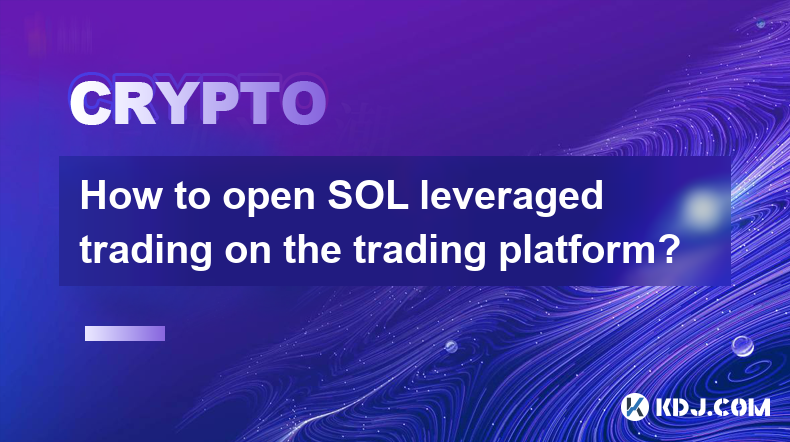 CRYPTO

How to open SOL leveraged trading on the trading platform?

KDJ.COM